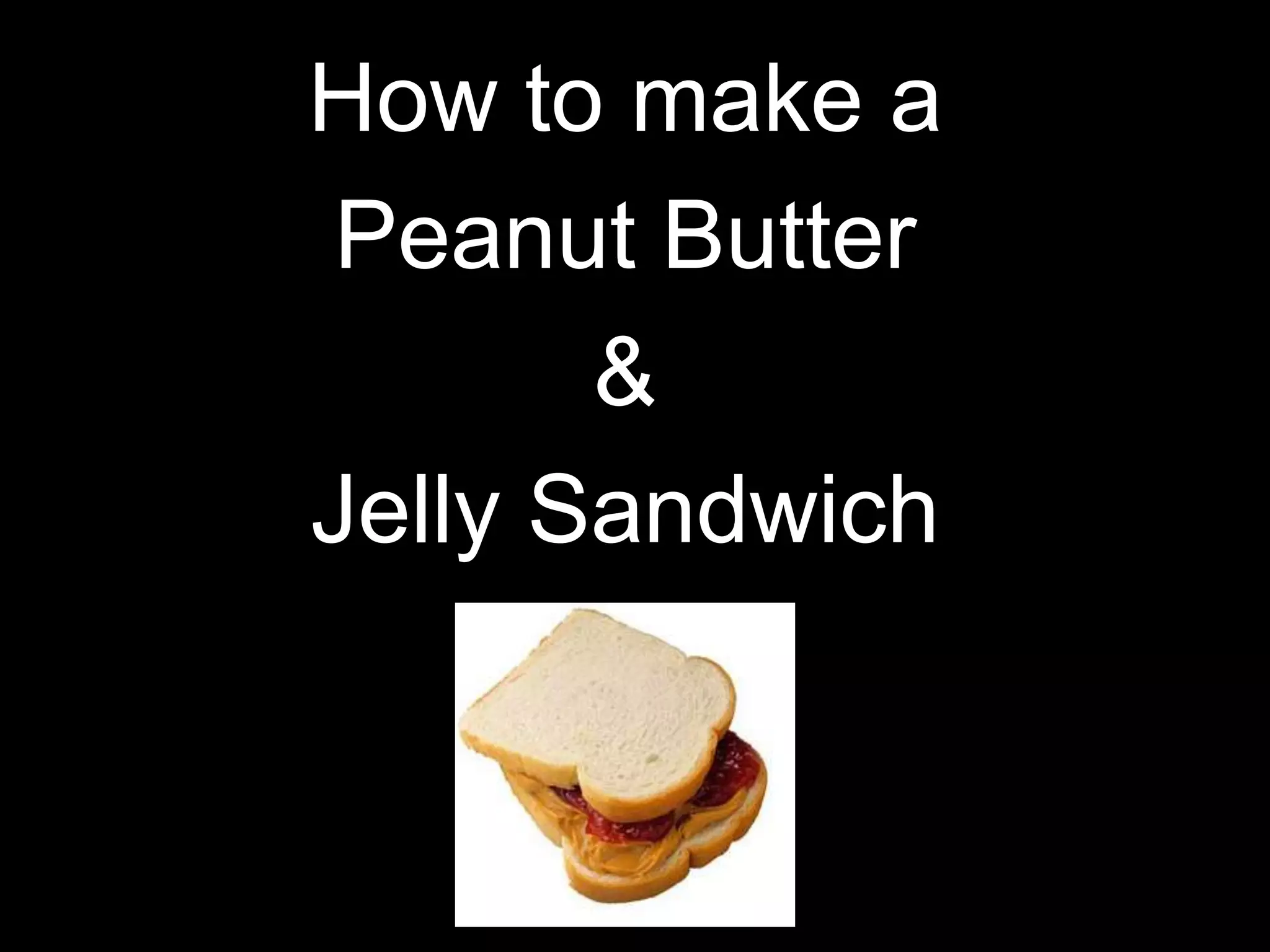 How to make a
Peanut Butter
&
Jelly Sandwich